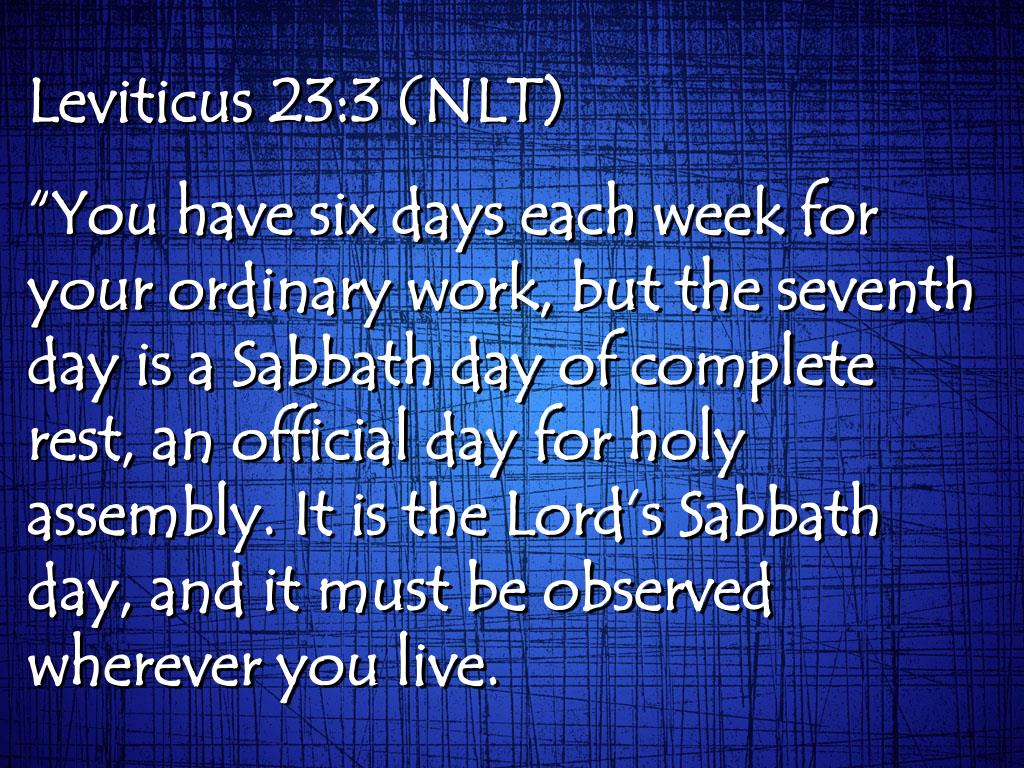 Leviticus 23:3 (NLT)

"You have six days each week for your ordinary work, but the seventh day is a Sabbath day of complete rest, an official day for holy assembly. It is the Lord's Sabbath day, and it must be observed wherever you live.